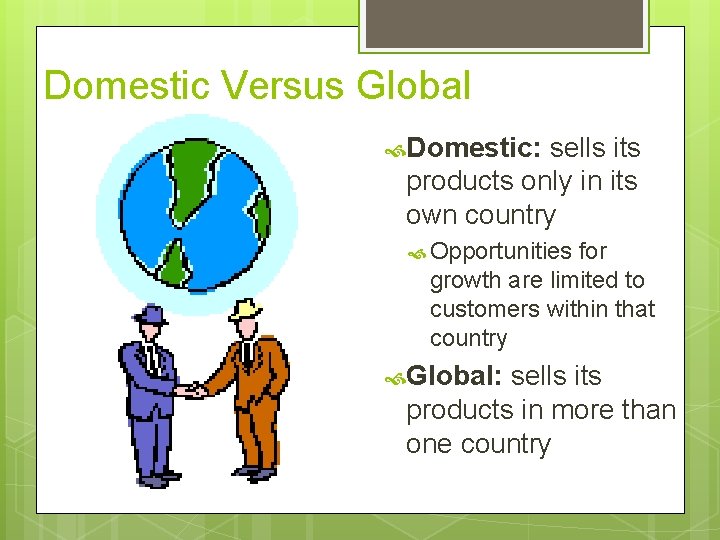 Domestic Versus Global

Domestic: sells its products only in its own country

Opportunities for growth are limited to customers within that country

Global: sells its products in more than one country